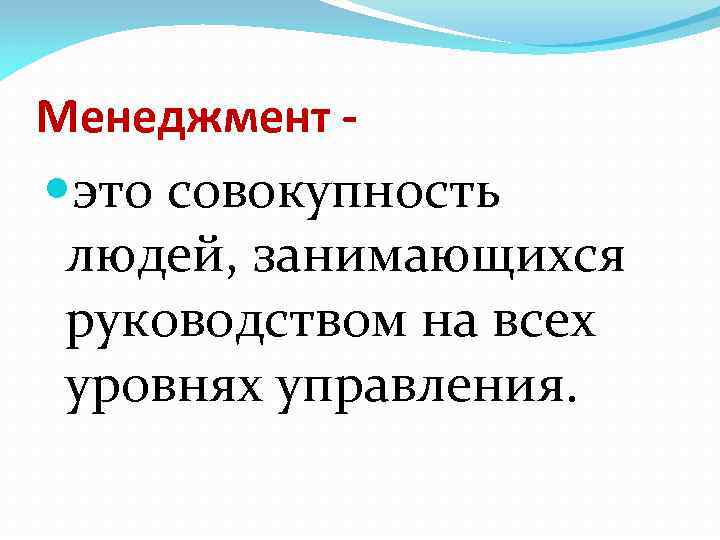 Менеджмент -

это совокупность людей, занимающихся руководством на всех уровнях управления.